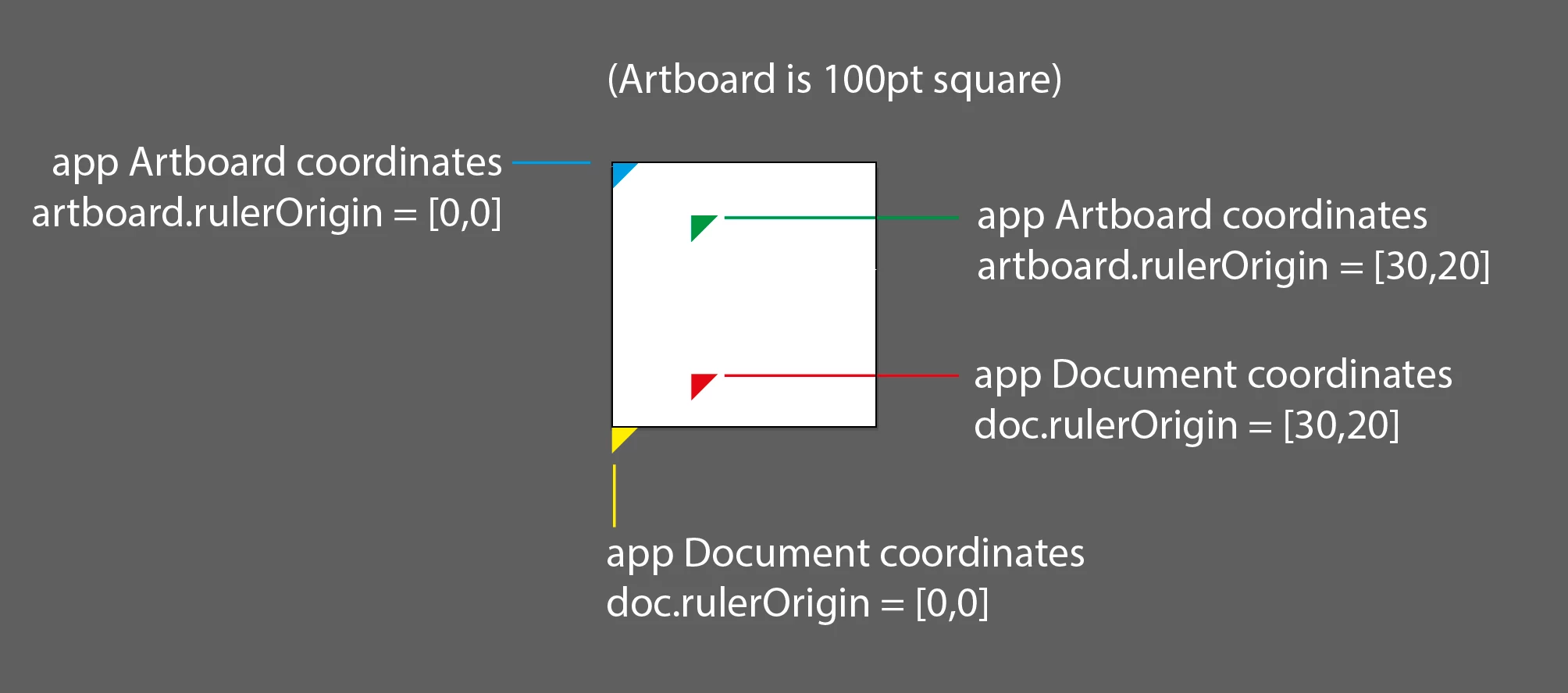 (Artboard is 100pt square)

app Artboard coordinates
artboard.rulerOrigin = [0,0]

app Artboard coordinates
artboard.rulerOrigin = [30,20]

app Document coordinates
doc.rulerOrigin = [30,20]

app Document coordinates
doc.rulerOrigin = [0,0]